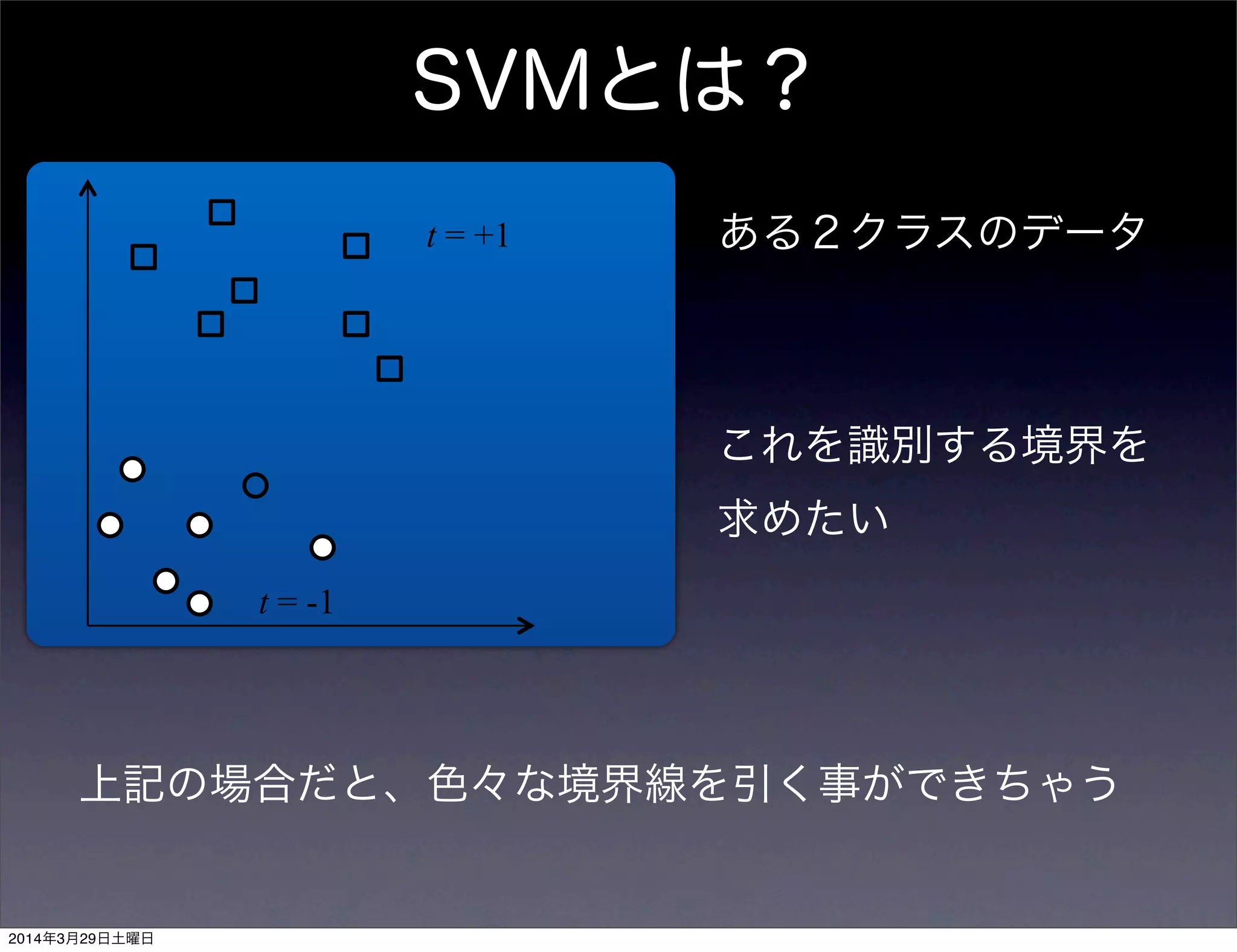 SVMとは？

$t = +1$

$t = -1$

ある２クラスのデータ

これを識別する境界を求めたい

上記の場合だと、色々な境界線を引く事ができちゃう

2014年3月29日土曜日